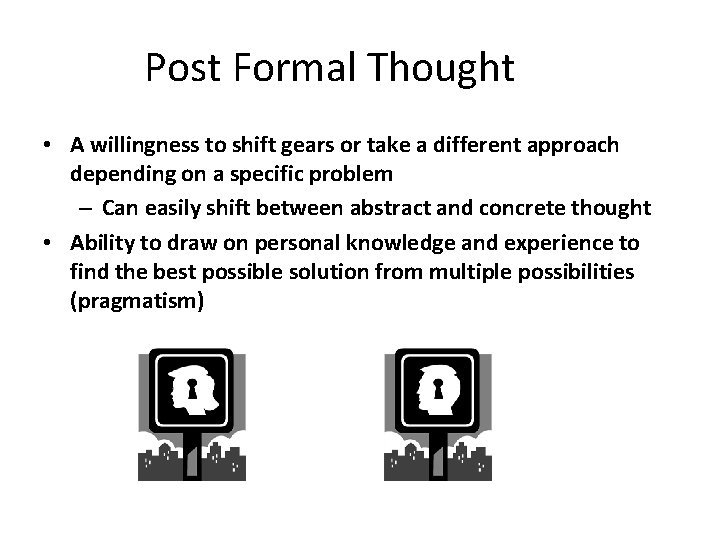 Post Formal Thought

• A willingness to shift gears or take a different approach depending on a specific problem
  – Can easily shift between abstract and concrete thought
• Ability to draw on personal knowledge and experience to find the best possible solution from multiple possibilities (pragmatism)